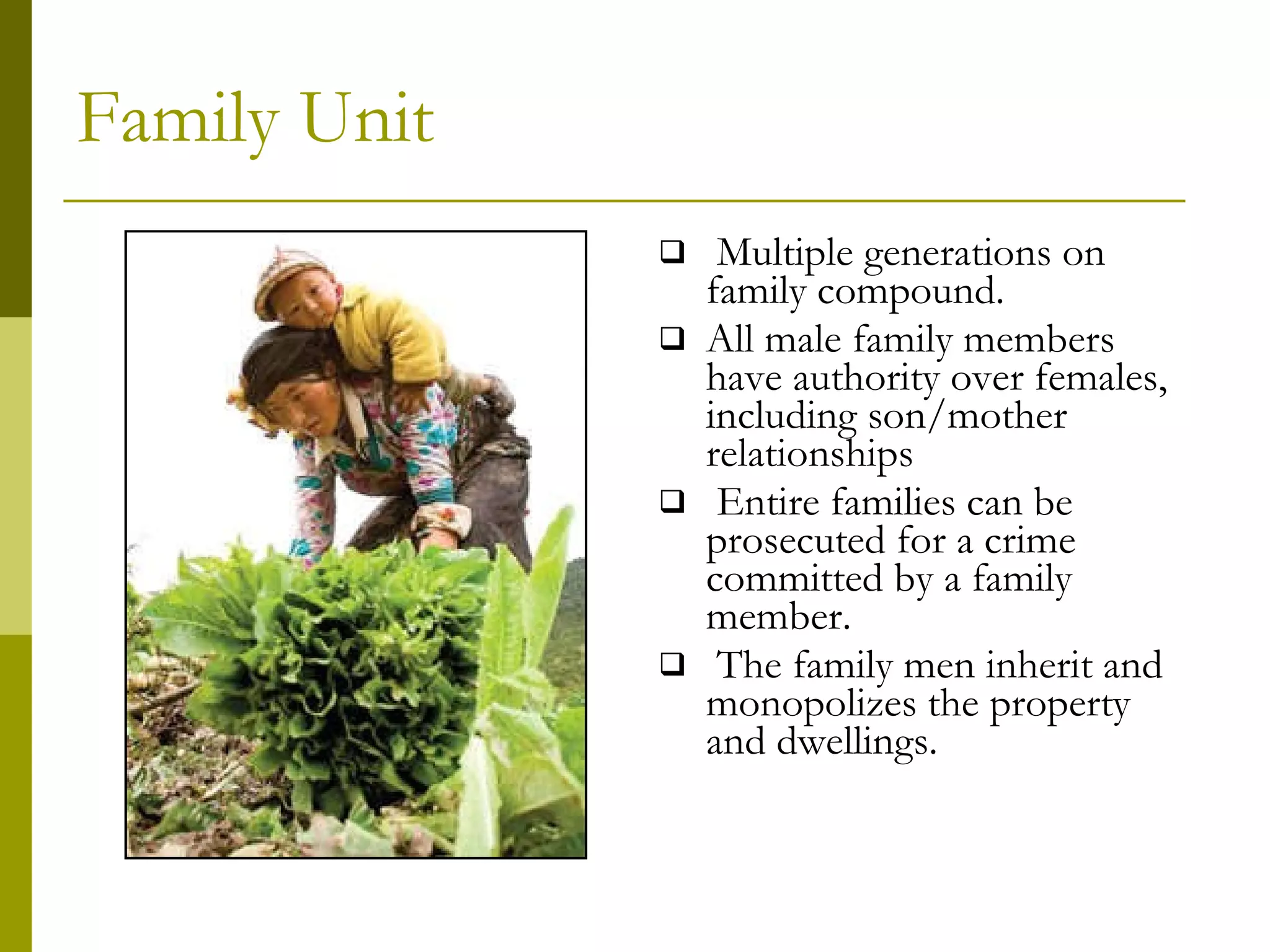 Family Unit

❑ Multiple generations on family compound.

❑ All male family members have authority over females, including son/mother relationships

❑ Entire families can be prosecuted for a crime committed by a family member.

❑ The family men inherit and monopolizes the property and dwellings.